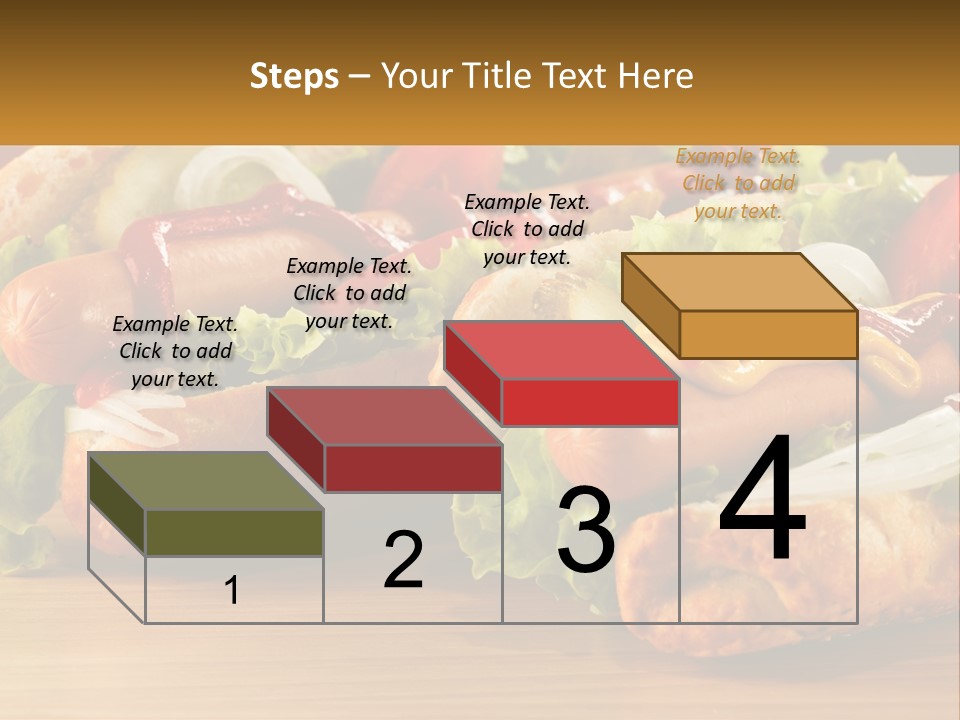 Steps – Your Title Text Here

Example Text. Click to add your text.

Example Text. Click to add your text.

Example Text. Click to add your text.

Example Text. Click to add your text.

1

2

3

4